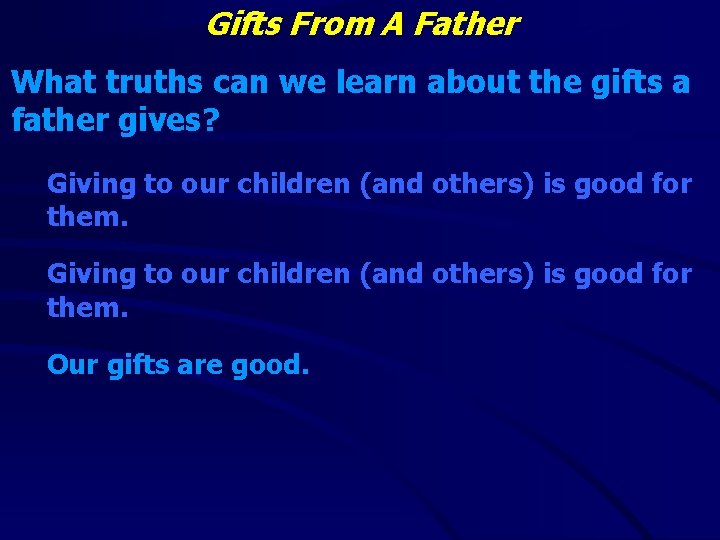 Gifts From A Father

What truths can we learn about the gifts a father gives?

Giving to our children (and others) is good for them.

Giving to our children (and others) is good for them.

Our gifts are good.